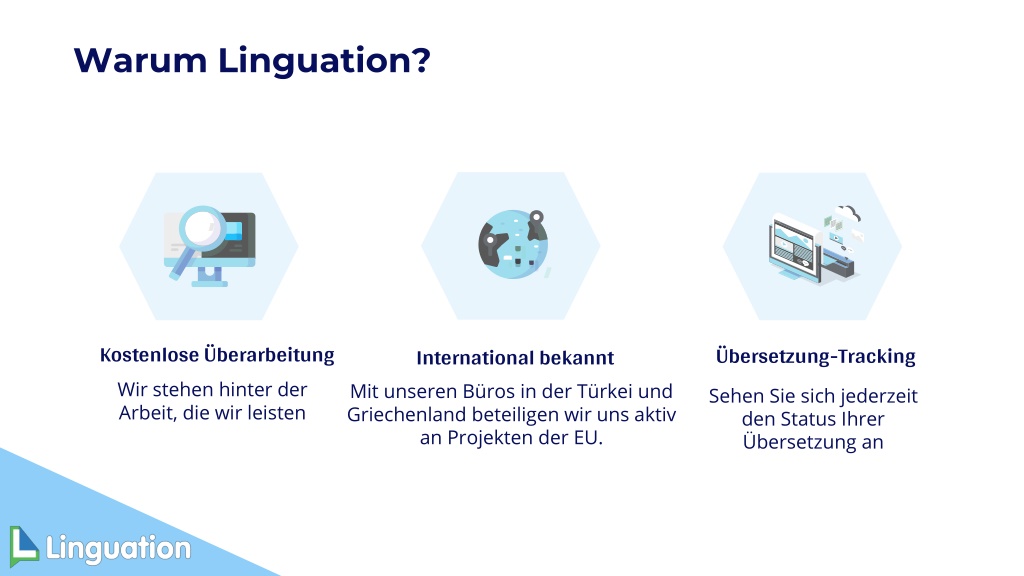 Warum Linguation?

Kostenlose Überarbeitung

Wir stehen hinter der Arbeit, die wir leisten

International bekannt

Mit unseren Büros in der Türkei und Griechenland beteiligen wir uns aktiv an Projekten der EU.

Übersetzung-Tracking

Sehen Sie sich jederzeit den Status Ihrer Übersetzung an

Linguation